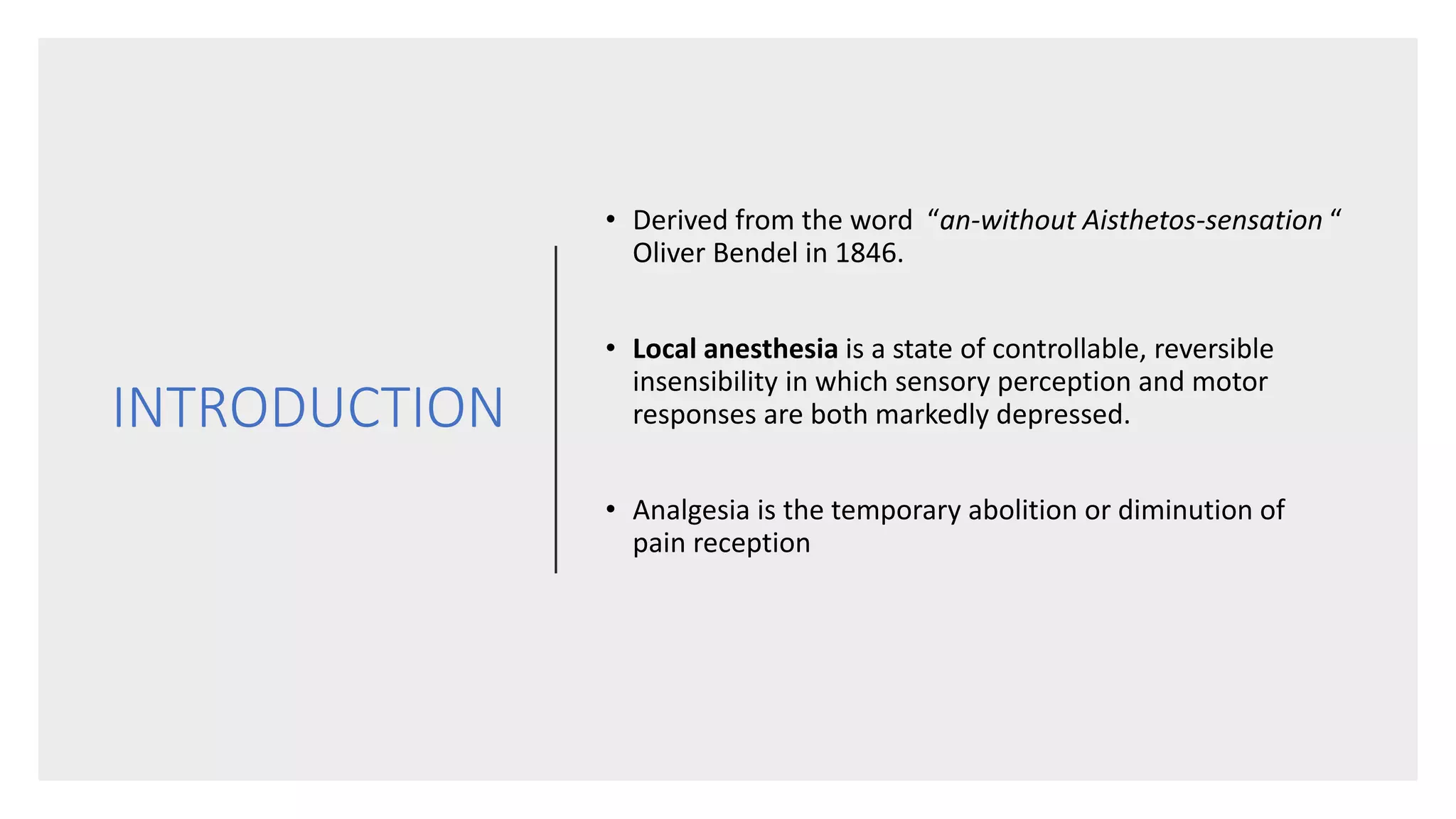 INTRODUCTION

• Derived from the word “an-without Aisthetos-sensation “ Oliver Bendel in 1846.

• Local anesthesia is a state of controllable, reversible insensibility in which sensory perception and motor responses are both markedly depressed.

• Analgesia is the temporary abolition or diminution of pain reception